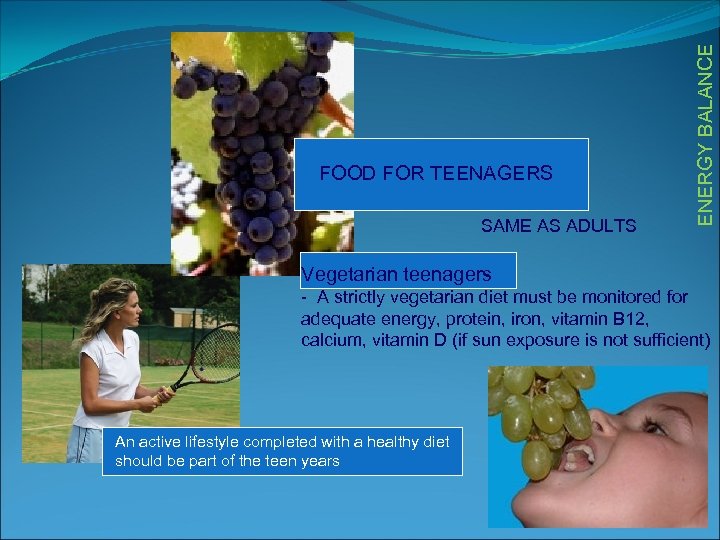 ENERGY BALANCE

FOOD FOR TEENAGERS

SAME AS ADULTS

Vegetarian teenagers

- A strictly vegetarian diet must be monitored for adequate energy, protein, iron, vitamin B12, calcium, vitamin D (if sun exposure is not sufficient)

An active lifestyle completed with a healthy diet should be part of the teen years